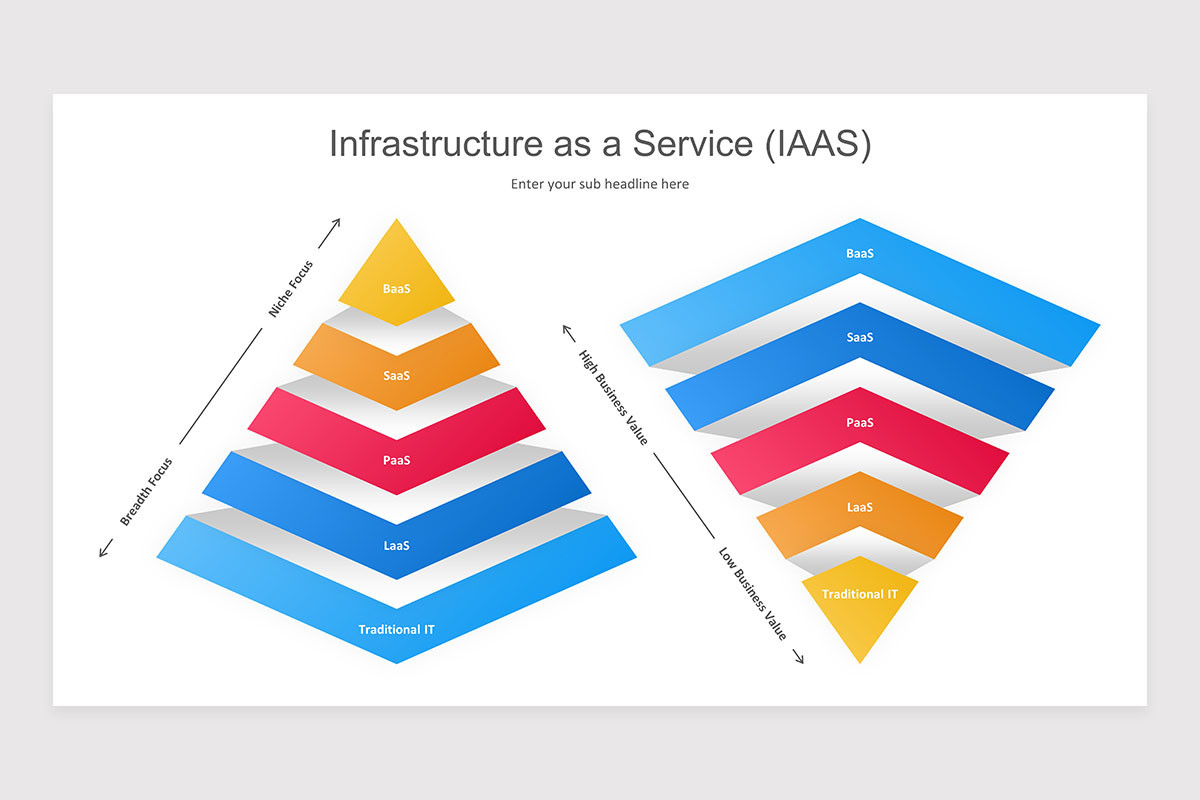 Infrastructure as a Service (IAAS)

Enter your sub headline here

Niche Focus

Breadth Focus

BaaS

SaaS

PaaS

LaaS

Traditional IT

High Business Value

Low Business Value

BaaS

SaaS

PaaS

LaaS

Traditional IT